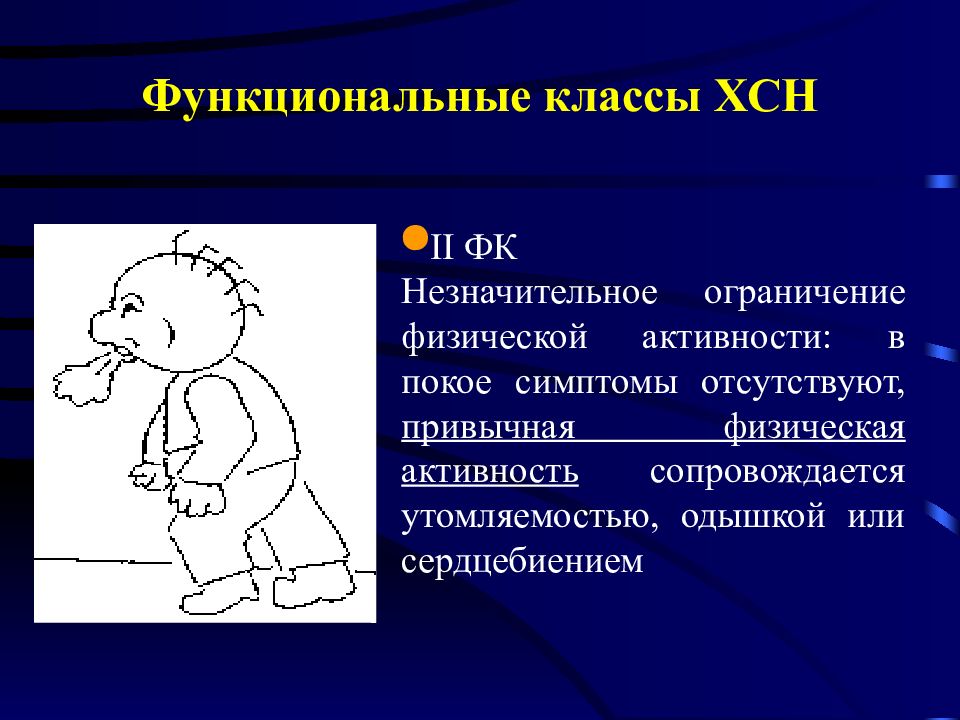 Функциональные классы ХСН

II ФК
Незначительное ограничение физической активности: в покое симптомы отсутствуют, привычная физическая активность сопровождается утомляемостью, одышкой или сердцебиением